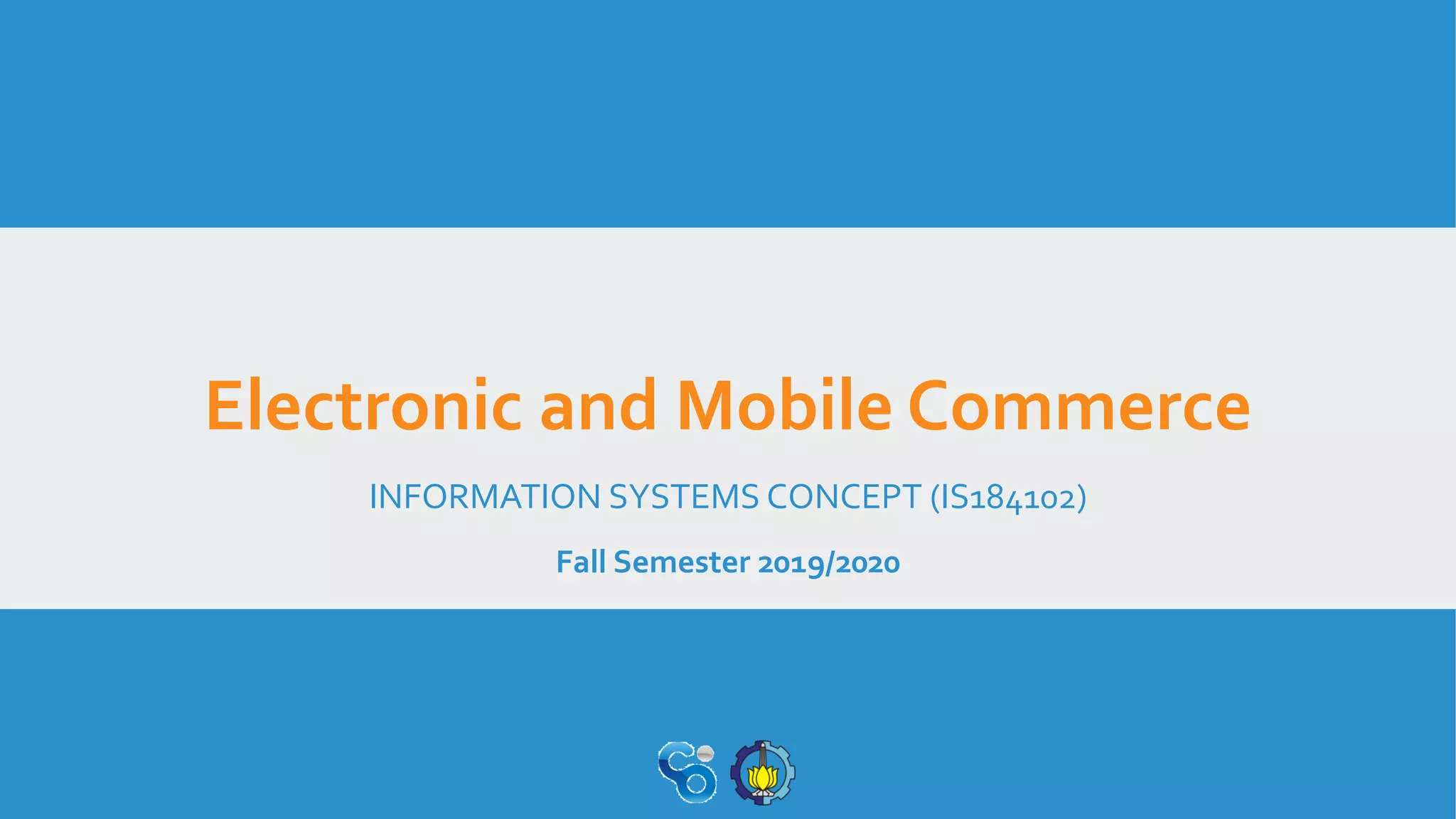 Electronic and Mobile Commerce

INFORMATION SYSTEMS CONCEPT (IS184102)

Fall Semester 2019/2020